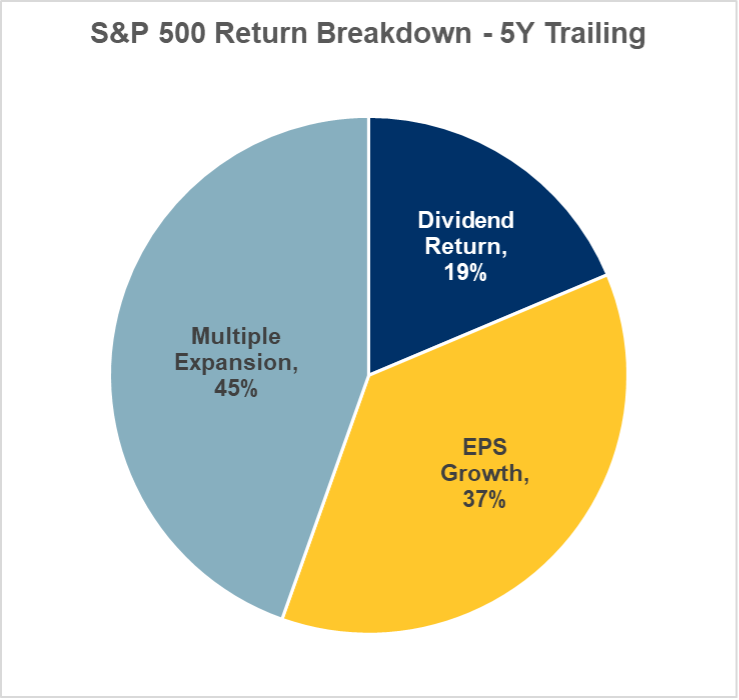 S&P 500 Return Breakdown - 5Y Trailing

Dividend Return, 19%

EPS Growth, 37%

Multiple Expansion, 45%